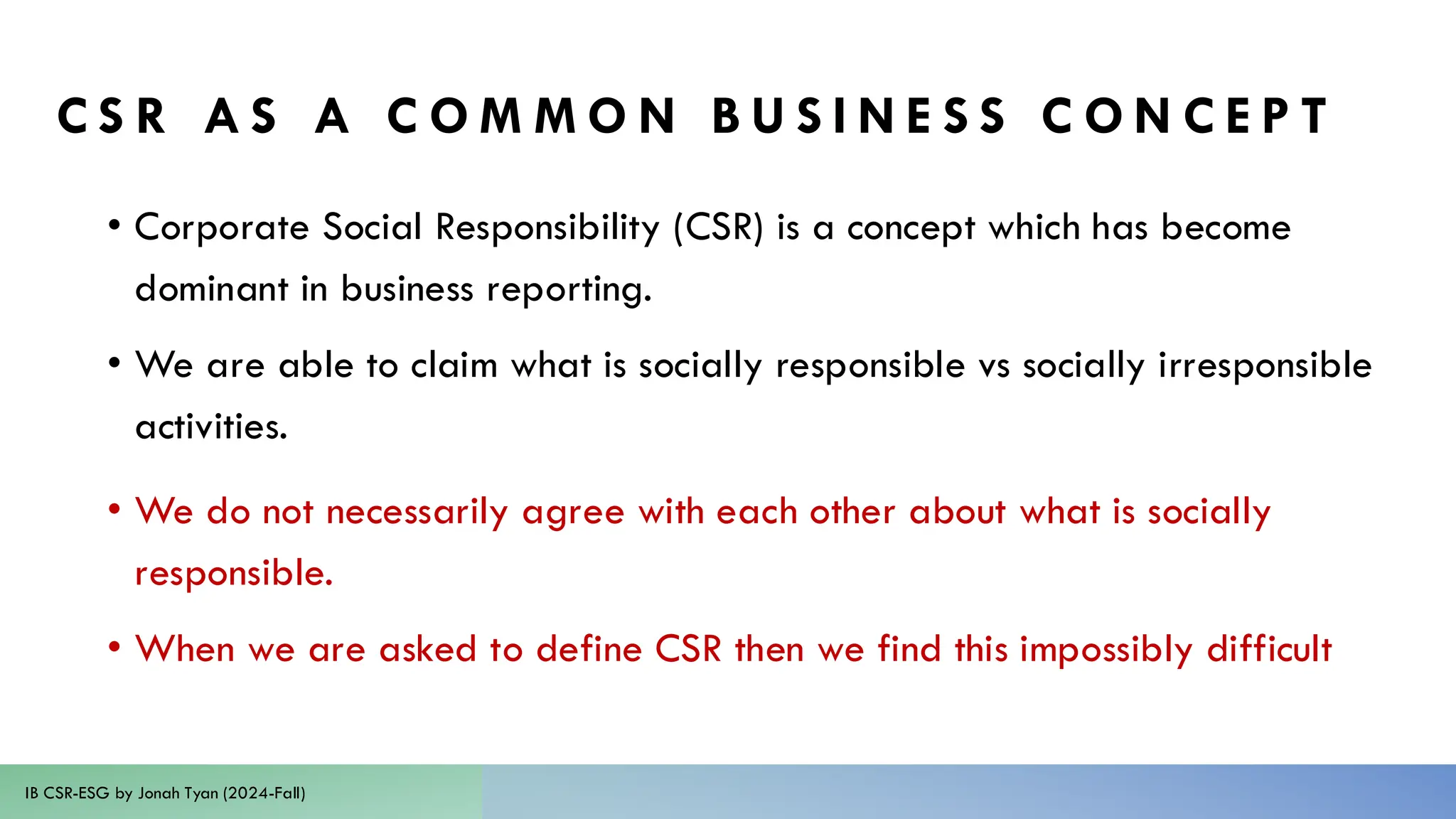 CSR AS A COMMON BUSINESS CONCEPT

• Corporate Social Responsibility (CSR) is a concept which has become dominant in business reporting.

• We are able to claim what is socially responsible vs socially irresponsible activities.

• We do not necessarily agree with each other about what is socially responsible.

• When we are asked to define CSR then we find this impossibly difficult

IB CSR-ESG by Jonah Tyan (2024-Fall)